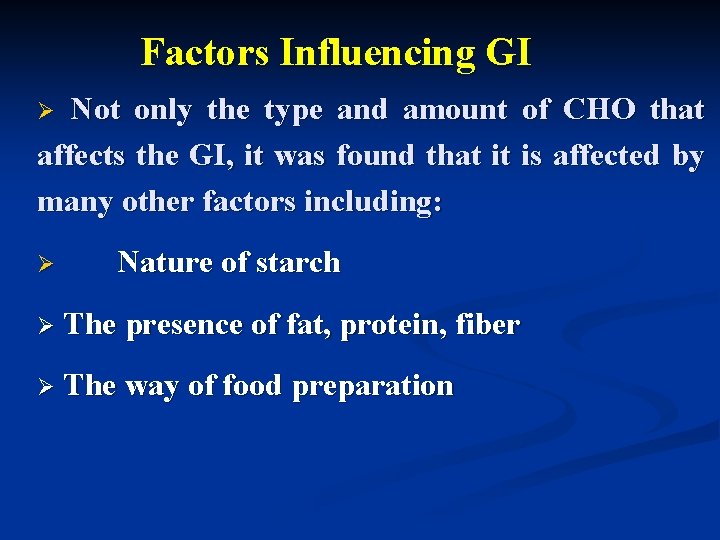 Factors Influencing GI

➢ Not only the type and amount of CHO that affects the GI, it was found that it is affected by many other factors including:

➢ Nature of starch

➢ The presence of fat, protein, fiber

➢ The way of food preparation